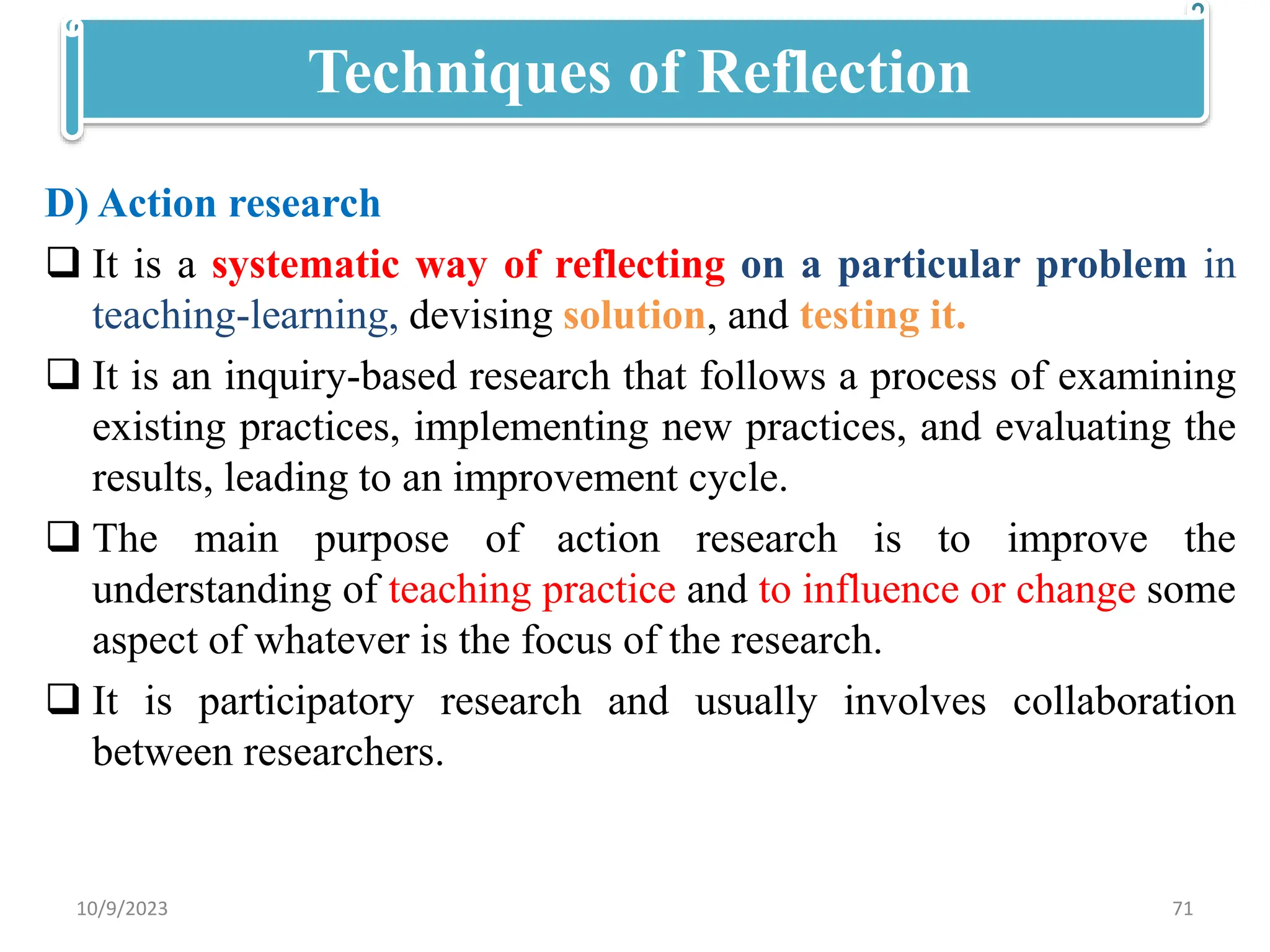 Techniques of Reflection

D) Action research

❑ It is a systematic way of reflecting on a particular problem in teaching-learning, devising solution, and testing it.

❑ It is an inquiry-based research that follows a process of examining existing practices, implementing new practices, and evaluating the results, leading to an improvement cycle.

❑ The main purpose of action research is to improve the understanding of teaching practice and to influence or change some aspect of whatever is the focus of the research.

❑ It is participatory research and usually involves collaboration between researchers.

10/9/2023

71